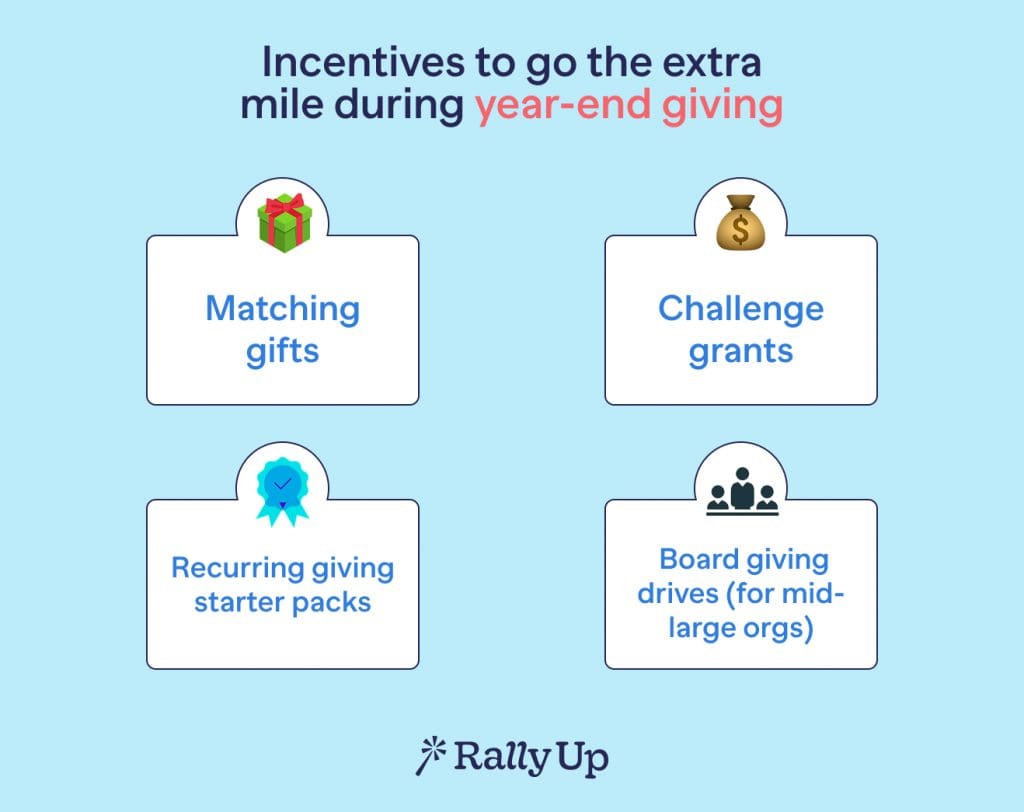 Incentives to go the extra mile during year-end giving

Matching gifts

Challenge grants

Recurring giving starter packs

Board giving drives (for mid-large orgs)

RallyUp